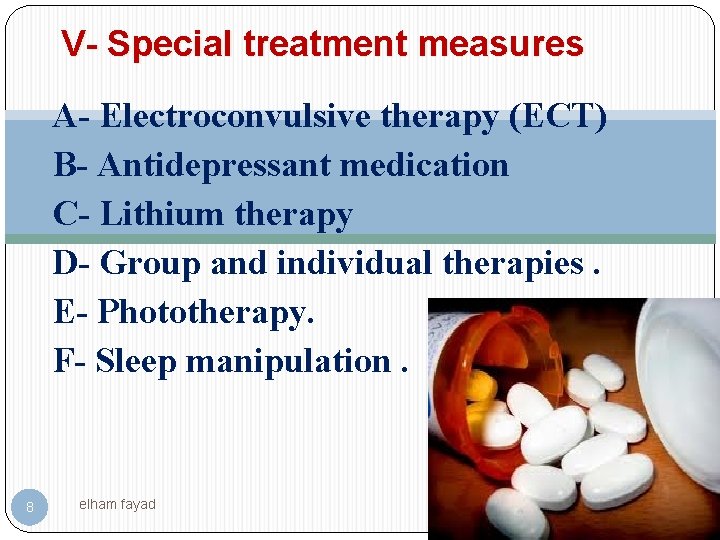 V- Special treatment measures

A- Electroconvulsive therapy (ECT)
B- Antidepressant medication
C- Lithium therapy
D- Group and individual therapies .
E- Phototherapy.
F- Sleep manipulation .

8

elham fayad